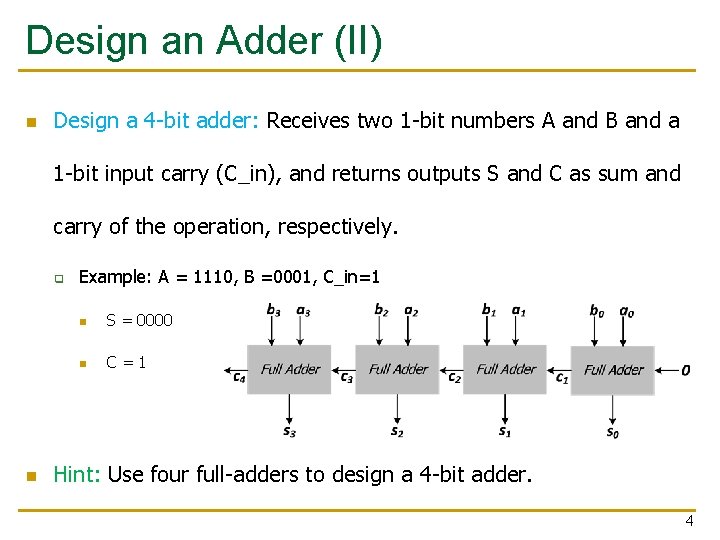 Design an Adder (II)

Design a 4-bit adder: Receives two 1-bit numbers A and B and a 1-bit input carry (C_in), and returns outputs S and C as sum and carry of the operation, respectively.

Example: A = 1110, B =0001, C_in=1

S = 0000

C = 1

$b_3$ $a_3$ $b_2$ $a_2$ $b_1$ $a_1$ $b_0$ $a_0$

$c_4$ Full Adder $c_3$ Full Adder $c_2$ Full Adder $c_1$ Full Adder 0

$s_3$ $s_2$ $s_1$ $s_0$

Hint: Use four full-adders to design a 4-bit adder.

4